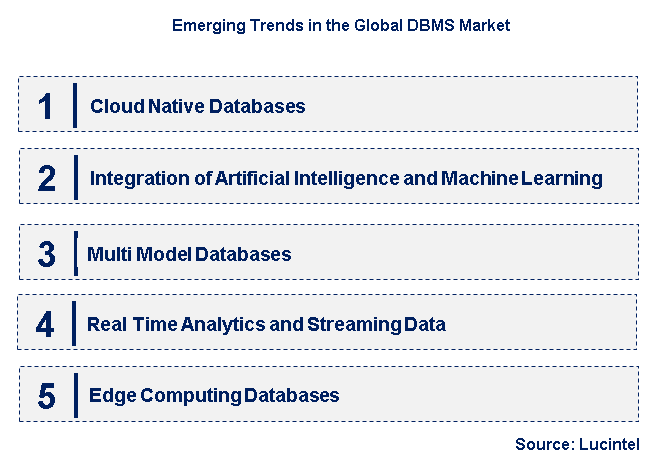 Emerging Trends in the Global DBMS Market

1 Cloud Native Databases

2 Integration of Artificial Intelligence and Machine Learning

3 Multi Model Databases

4 Real Time Analytics and Streaming Data

5 Edge Computing Databases

Source: Lucintel